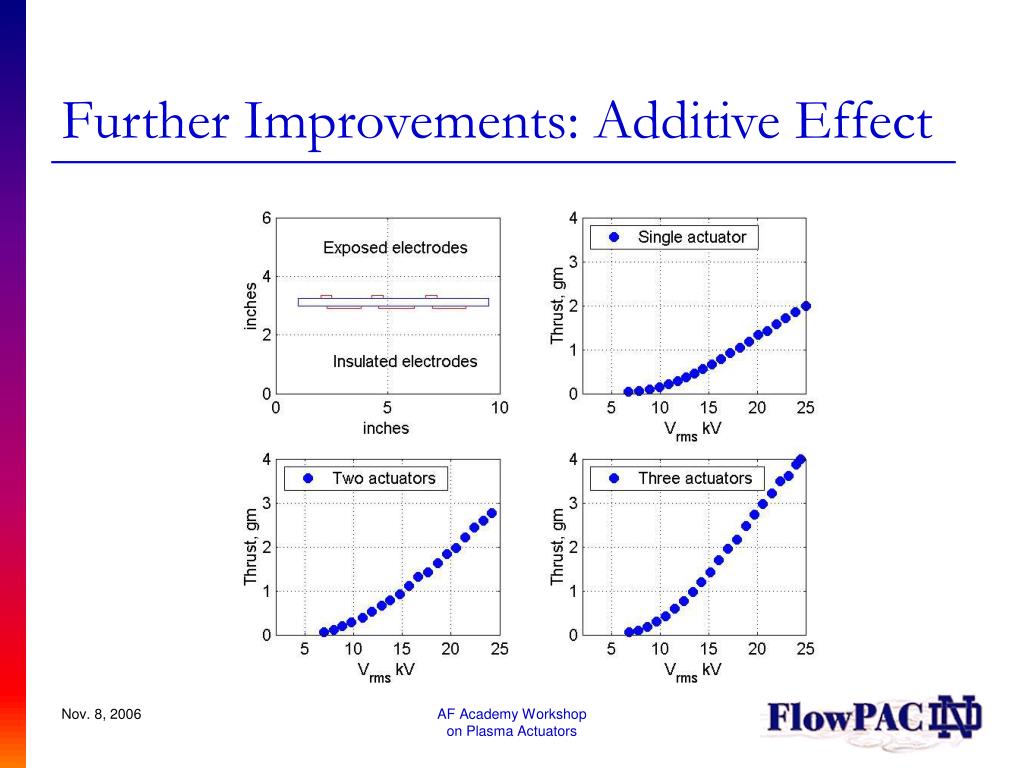 Further Improvements: Additive Effect

6
4
2
0
inches
Exposed electrodes
Insulated electrodes
0
5
10
inches

4
3
2
1
0
Thrust, gm
Single actuator
5
10
15
20
25
$V_{rms}$ kV

4
3
2
1
0
Thrust, gm
Two actuators
5
10
15
20
25
$V_{rms}$ kV

4
3
2
1
0
Thrust, gm
Three actuators
5
10
15
20
25
$V_{rms}$ kV

Nov. 8, 2006

AF Academy Workshop on Plasma Actuators

FlowPAC ND